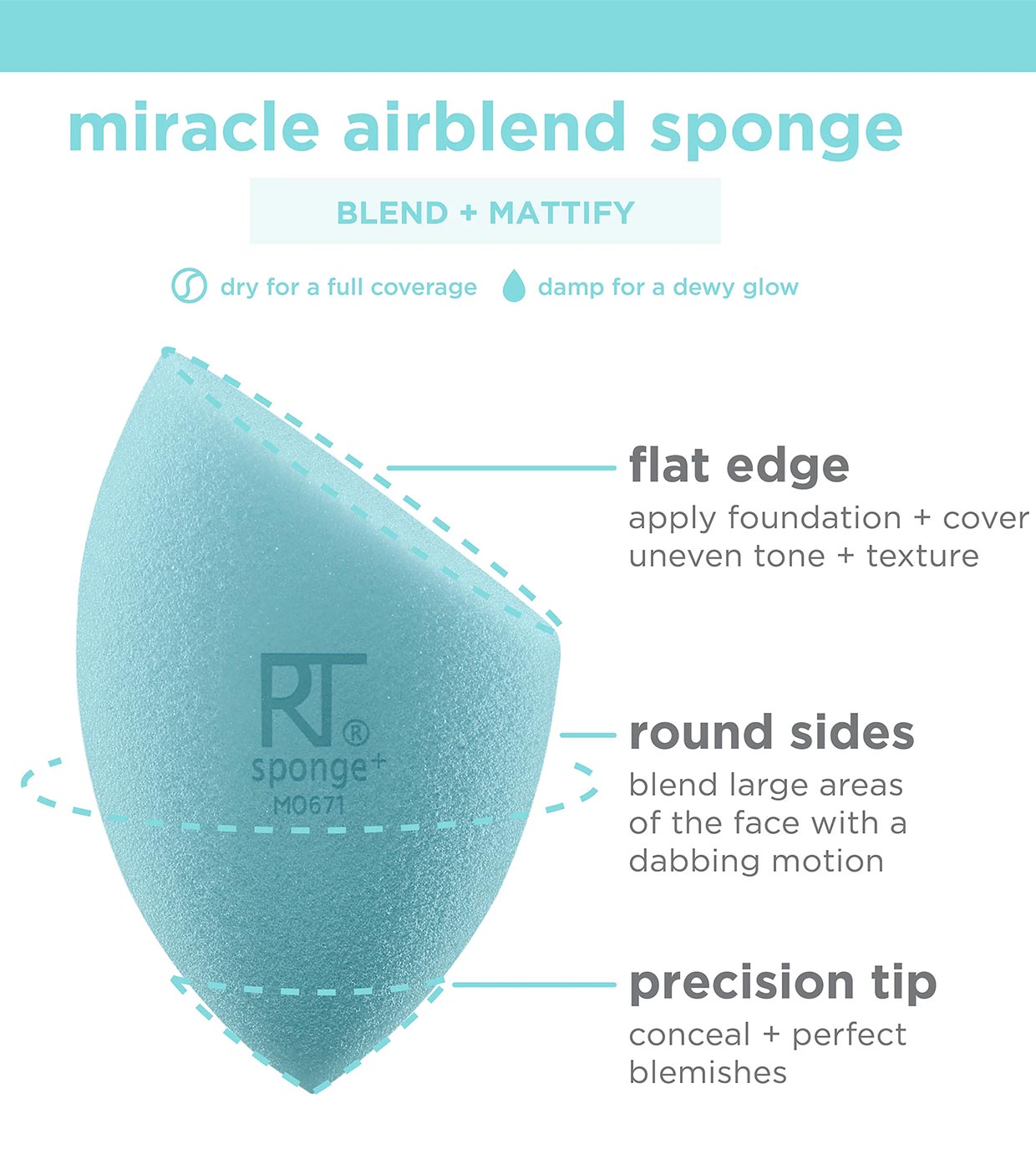 miracle airblend sponge

BLEND + MATTIFY

dry for a full coverage damp for a dewy glow

RT®
sponge+
M0671

flat edge
apply foundation + cover uneven tone + texture

round sides
blend large areas of the face with a dabbing motion

precision tip
conceal + perfect blemishes